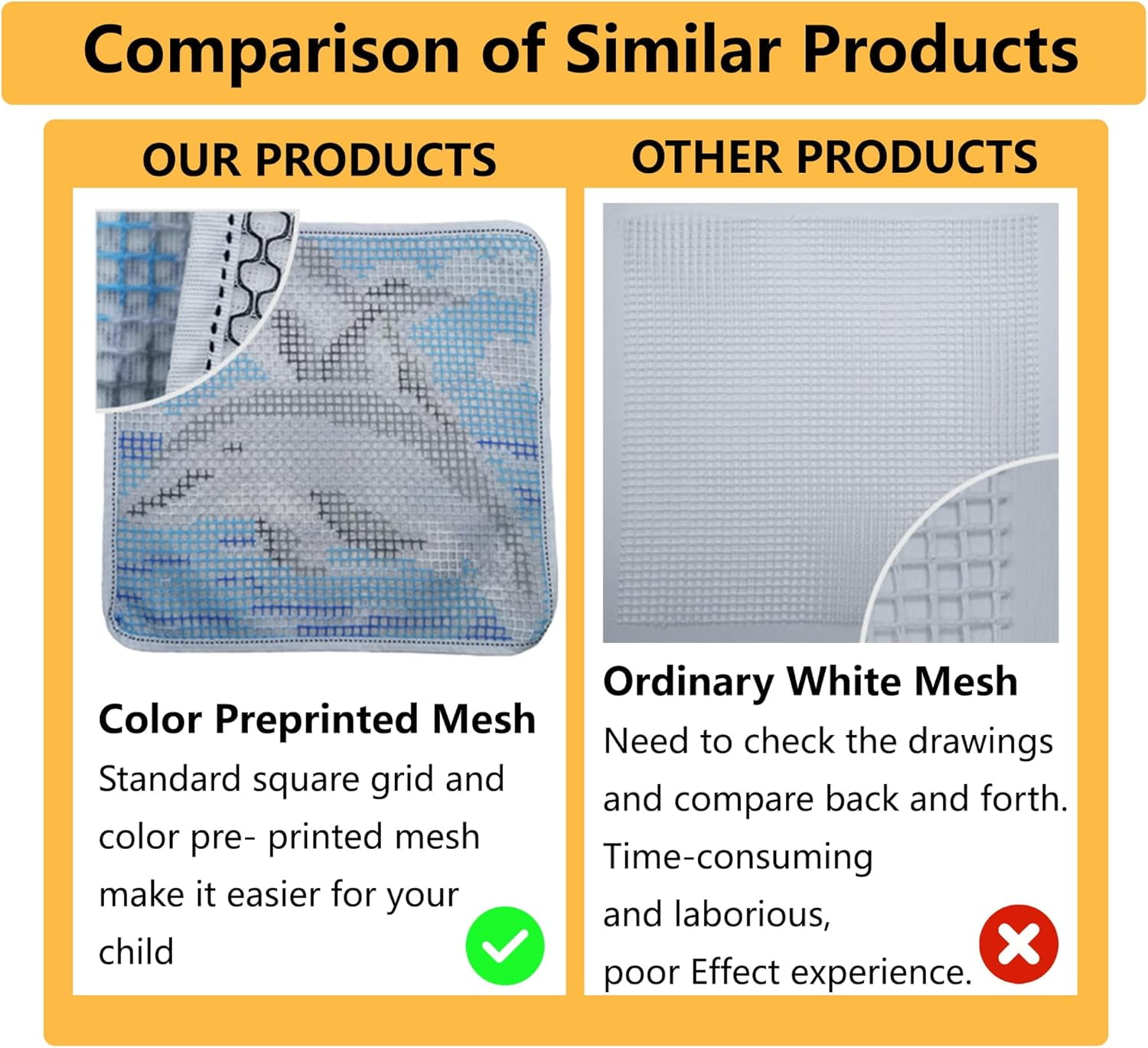 Comparison of Similar Products

OUR PRODUCTS

Color Preprinted Mesh
Standard square grid and color pre- printed mesh make it easier for your child

OTHER PRODUCTS

Ordinary White Mesh
Need to check the drawings and compare back and forth. Time-consuming and laborious, poor Effect experience.